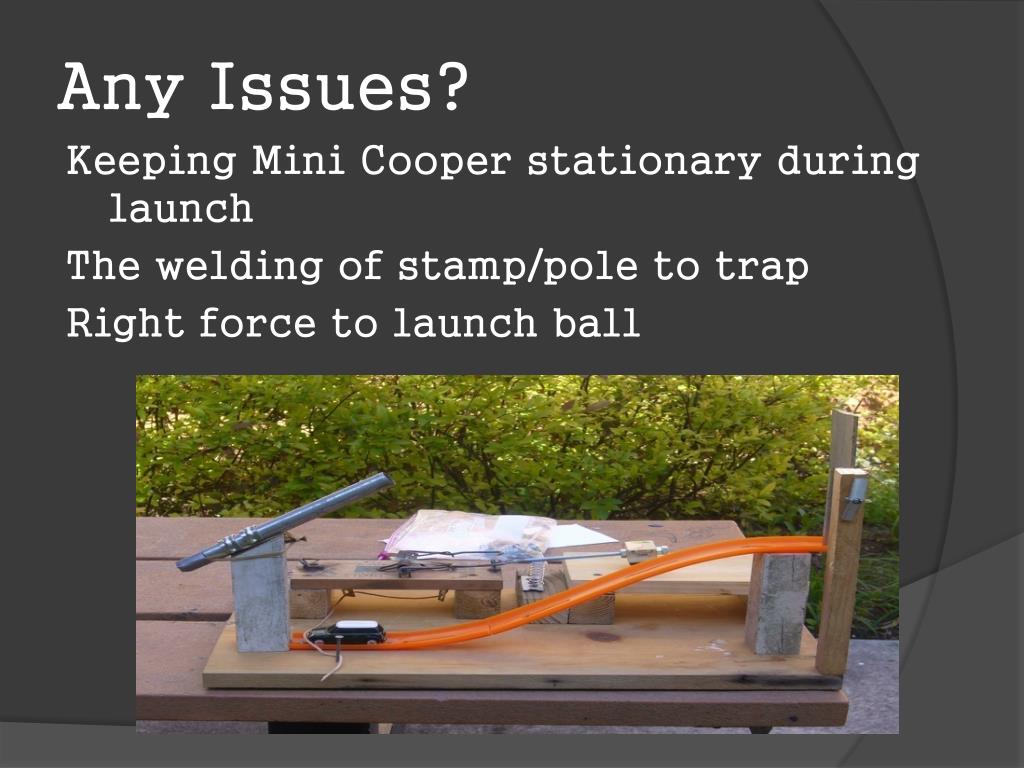 Any Issues?

Keeping Mini Cooper stationary during launch

The welding of stamp/pole to trap

Right force to launch ball